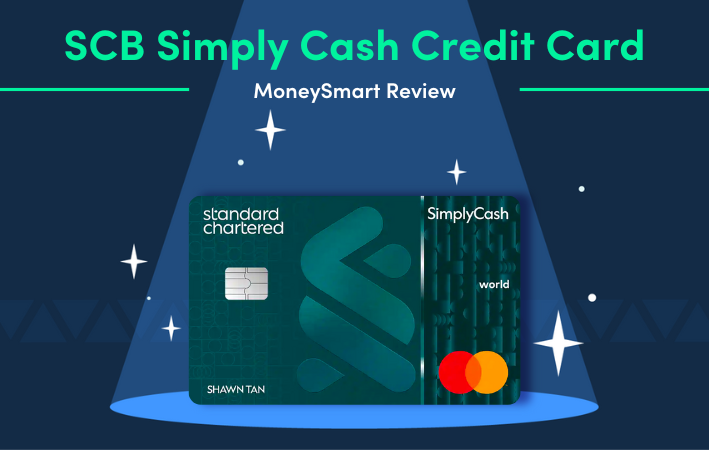 SCB Simply Cash Credit Card

MoneySmart Review

standard chartered

SimplyCash

world

SHAWN TAN